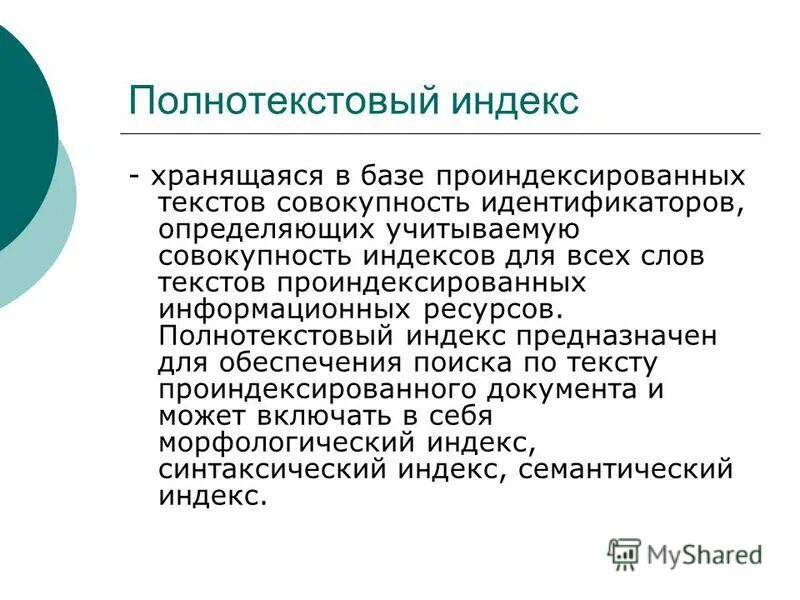 Полнотекстовый индекс

- хранящаяся в базе проиндексированных текстов совокупность идентификаторов, определяющих учитываемую совокупность индексов для всех слов текстов проиндексированных информационных ресурсов. Полнотекстовый индекс предназначен для обеспечения поиска по тексту проиндексированного документа и может включать в себя морфологический индекс, синтаксический индекс, семантический индекс.

MyShared